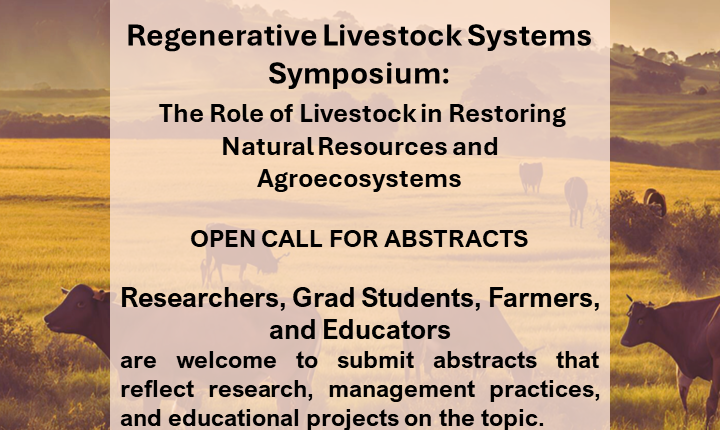 Regenerative Livestock Systems Symposium:

The Role of Livestock in Restoring Natural Resources and Agroecosystems

OPEN CALL FOR ABSTRACTS

Researchers, Grad Students, Farmers, and Educators

are welcome to submit abstracts that reflect research, management practices, and educational projects on the topic.